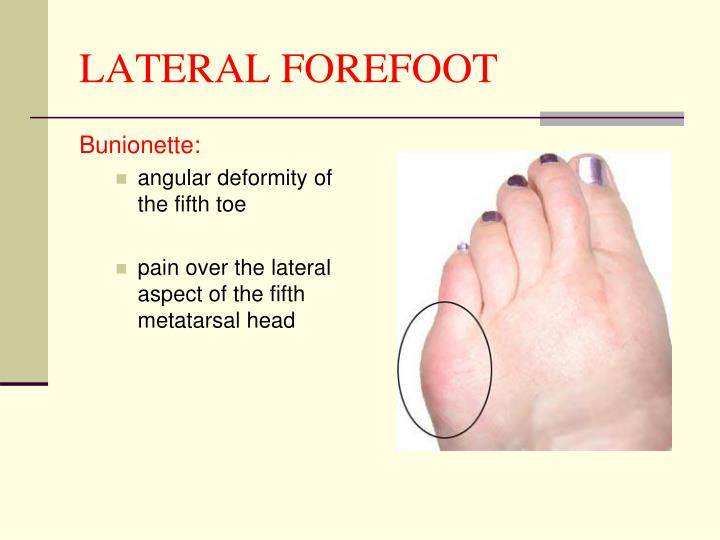 LATERAL FOREFOOT

Bunionette:

- angular deformity of the fifth toe
- pain over the lateral aspect of the fifth metatarsal head